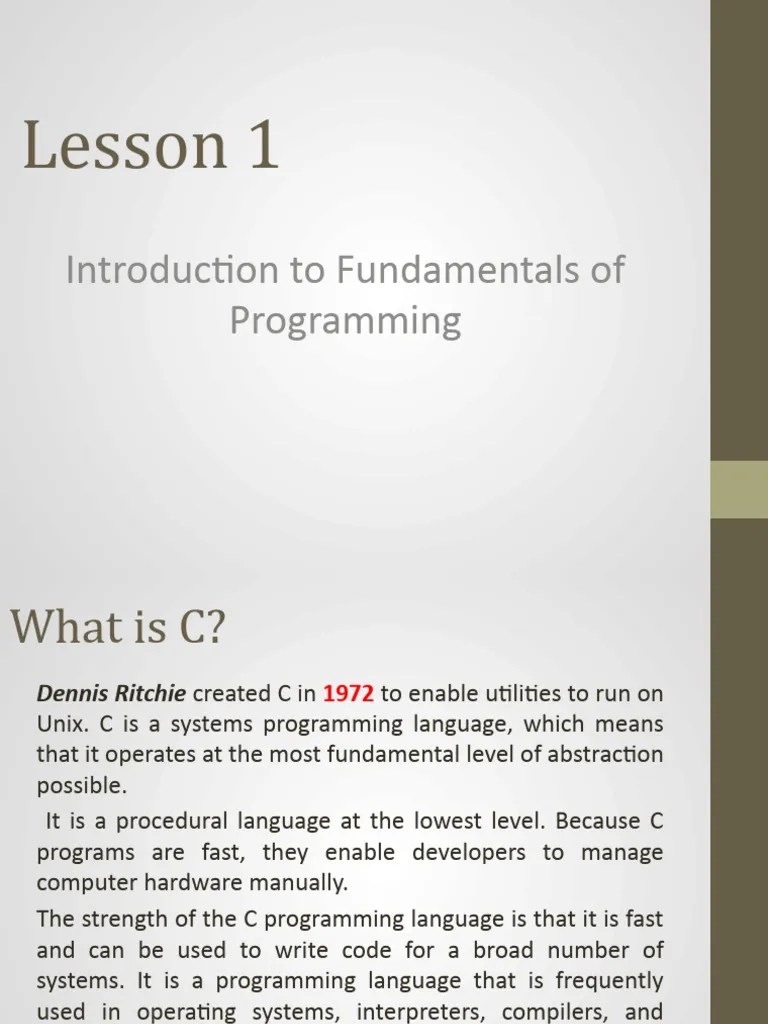 Lesson 1

Introduction to Fundamentals of Programming

What is C?

Dennis Ritchie created C in 1972 to enable utilities to run on Unix. C is a systems programming language, which means that it operates at the most fundamental level of abstraction possible.

It is a procedural language at the lowest level. Because C programs are fast, they enable developers to manage computer hardware manually.

The strength of the C programming language is that it is fast and can be used to write code for a broad number of systems. It is a programming language that is frequently used in operating systems, interpreters, compilers, and